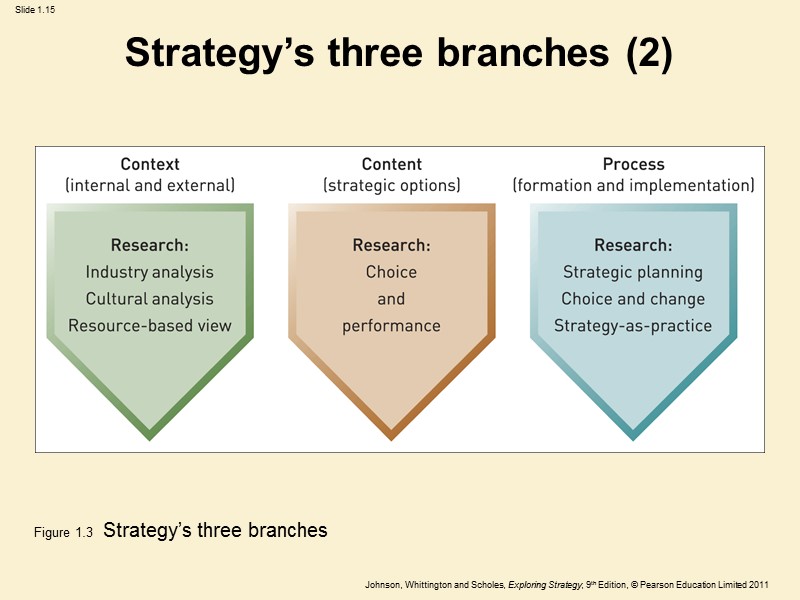 Slide 1.15

Strategy's three branches (2)

Context
(internal and external)

Research:
Industry analysis
Cultural analysis
Resource-based view

Content
(strategic options)

Research:
Choice
and
performance

Process
(formation and implementation)

Research:
Strategic planning
Choice and change
Strategy-as-practice

Figure 1.3 Strategy's three branches

Johnson, Whittington and Scholes, Exploring Strategy, 9th Edition, © Pearson Education Limited 2011